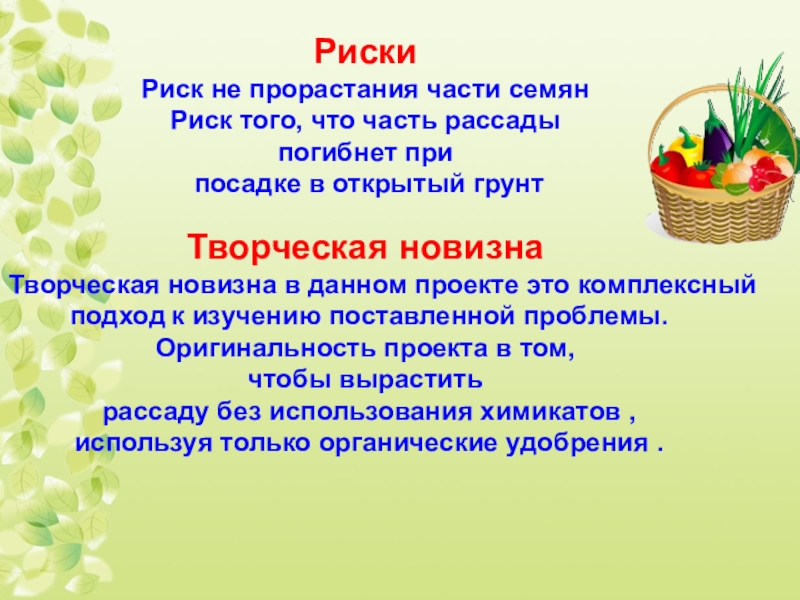 Риски
Риск не прорастания части семян
Риск того, что часть рассады погибнет при посадке в открытый грунт

Творческая новизна
Творческая новизна в данном проекте это комплексный подход к изучению поставленной проблемы. Оригинальность проекта в том, чтобы вырастить рассаду без использования химикатов , используя только органические удобрения .